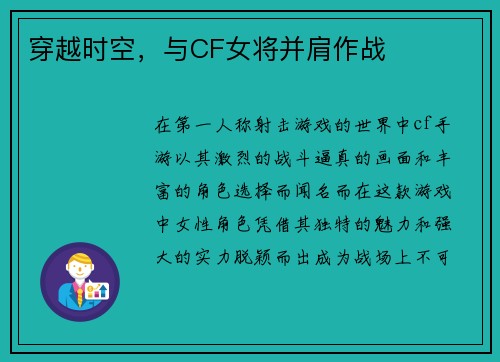 穿越时空，与CF女将并肩作战

在第一人称射击游戏的世界中cf手游以其激烈的战斗逼真的画面和丰富的角色选择而闻名而在这款游戏中女性角色凭借其独特的魅力和强大的实力脱颖而出成为战场上不可